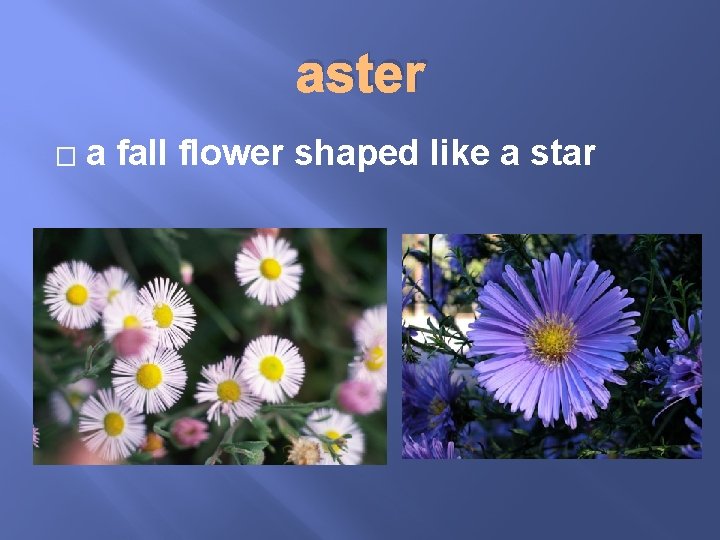 aster

□ a fall flower shaped like a star